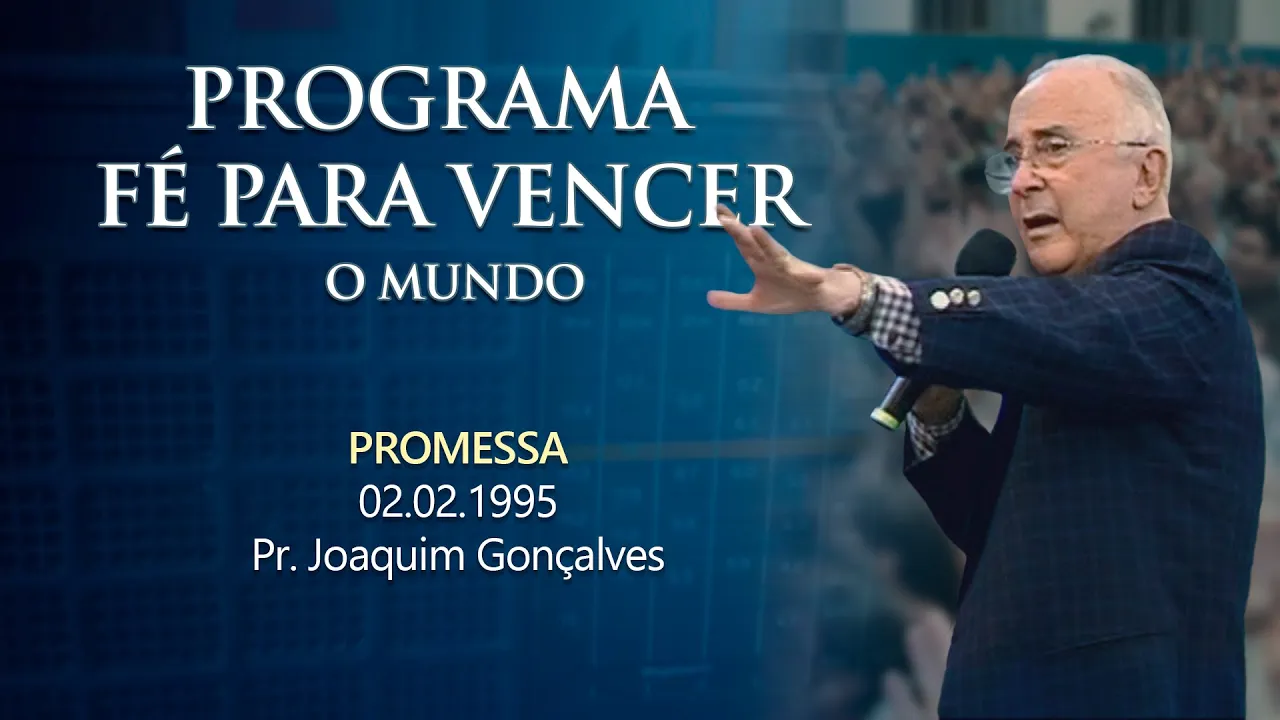 PROGRAMA
FÉ PARA VENCER
O MUNDO

PROMESSA
02.02.1995
Pr. Joaquim Gonçalves